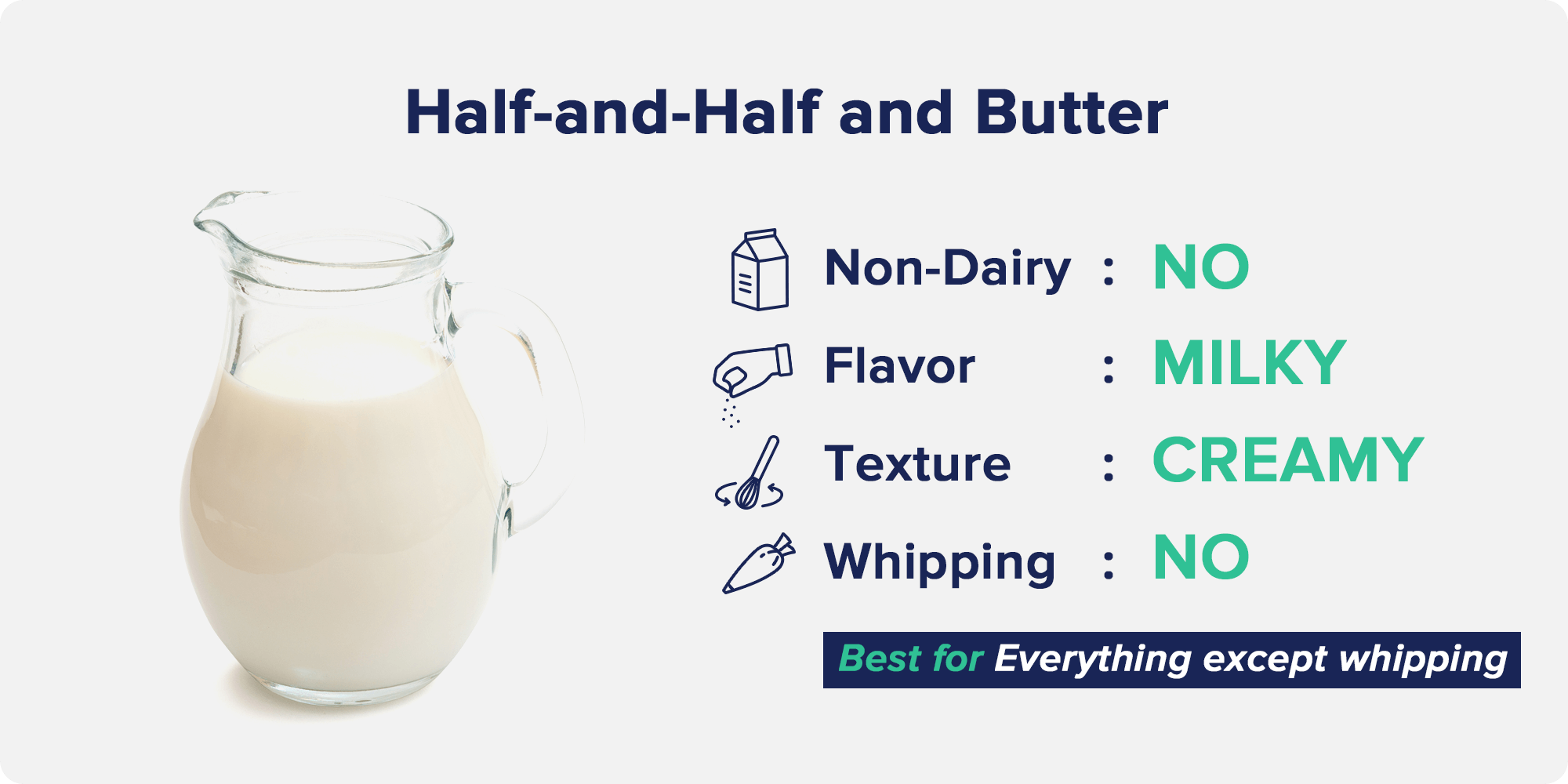 Half-and-Half and Butter

Non-Dairy : NO
Flavor : MILKY
Texture : CREAMY
Whipping : NO

Best for Everything except whipping